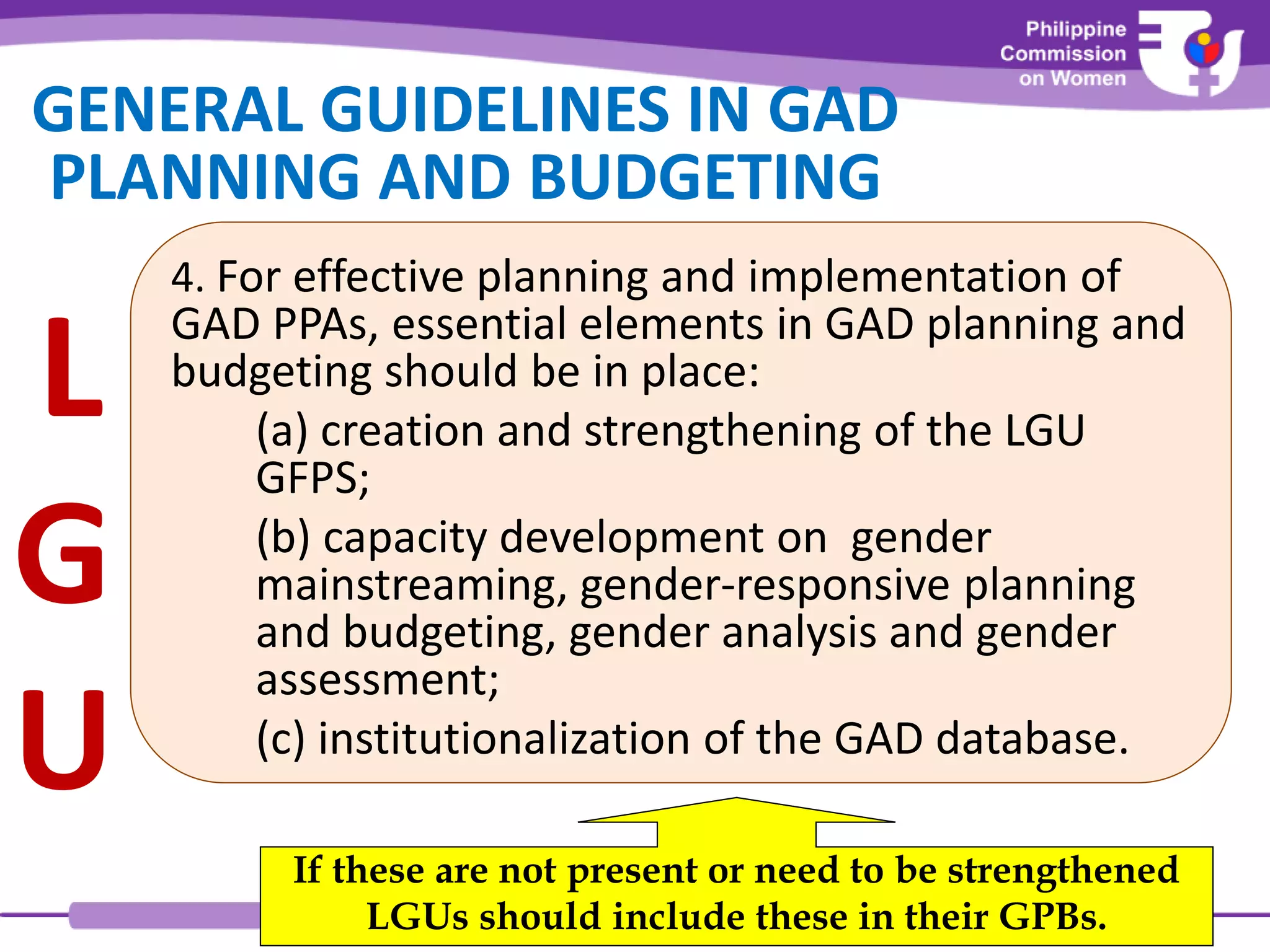 Philippine Commission on Women

GENERAL GUIDELINES IN GAD PLANNING AND BUDGETING

L
G
U

4. For effective planning and implementation of GAD PPAs, essential elements in GAD planning and budgeting should be in place:

(a) creation and strengthening of the LGU GFPS;

(b) capacity development on gender mainstreaming, gender-responsive planning and budgeting, gender analysis and gender assessment;

(c) institutionalization of the GAD database.

If these are not present or need to be strengthened LGUs should include these in their GPBs.